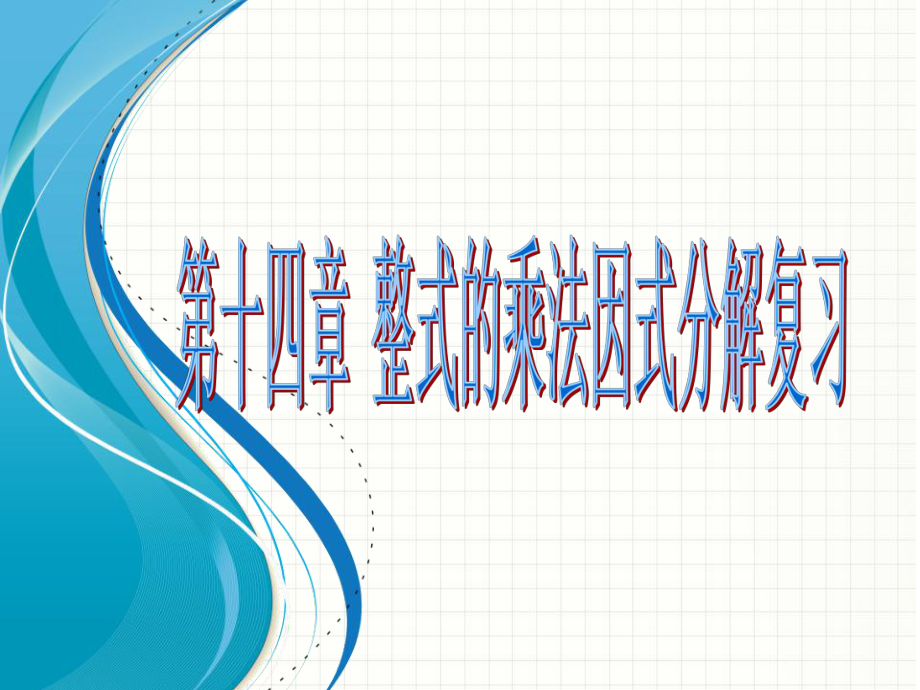 第十四章 整式的乘法因式分解复习